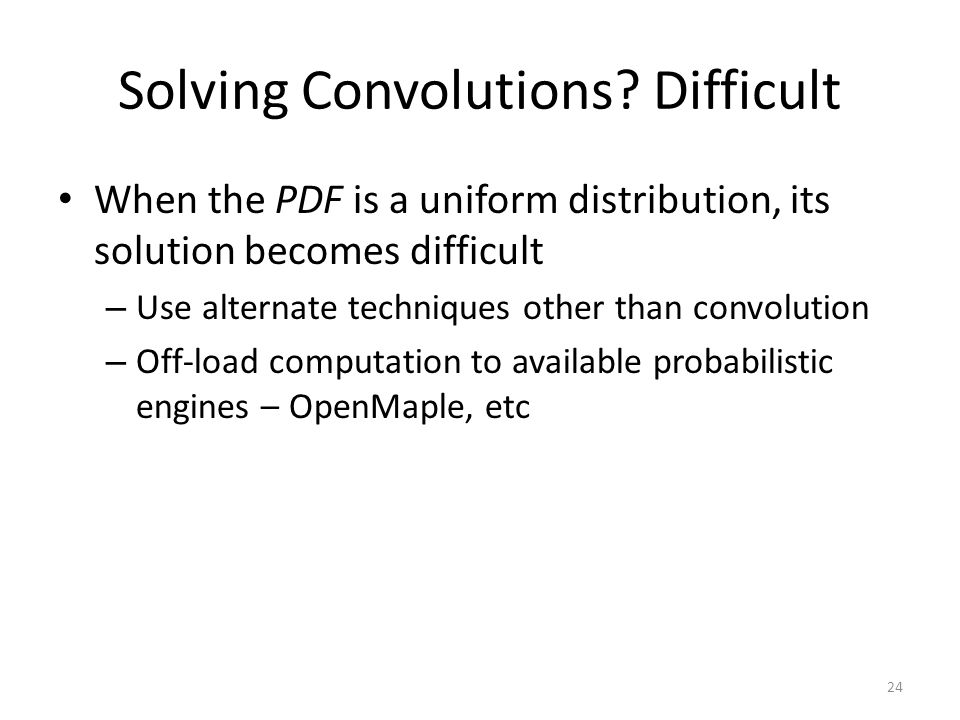 Solving Convolutions? Difficult

• When the PDF is a uniform distribution, its solution becomes difficult

– Use alternate techniques other than convolution

– Off-load computation to available probabilistic engines – OpenMaple, etc

24